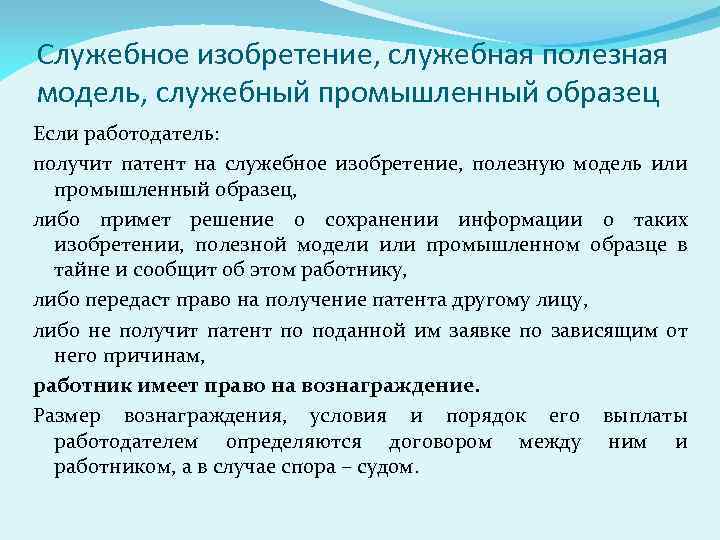 Служебное изобретение, служебная полезная модель, служебный промышленный образец

Если работодатель:

получит патент на служебное изобретение, полезную модель или промышленный образец,

либо примет решение о сохранении информации о таких изобретении, полезной модели или промышленном образце в тайне и сообщит об этом работнику,

либо передаст право на получение патента другому лицу,

либо не получит патент по поданной им заявке по зависящим от него причинам,

работник имеет право на вознаграждение.

Размер вознаграждения, условия и порядок его выплаты работодателем определяются договором между ним и работником, а в случае спора – судом.